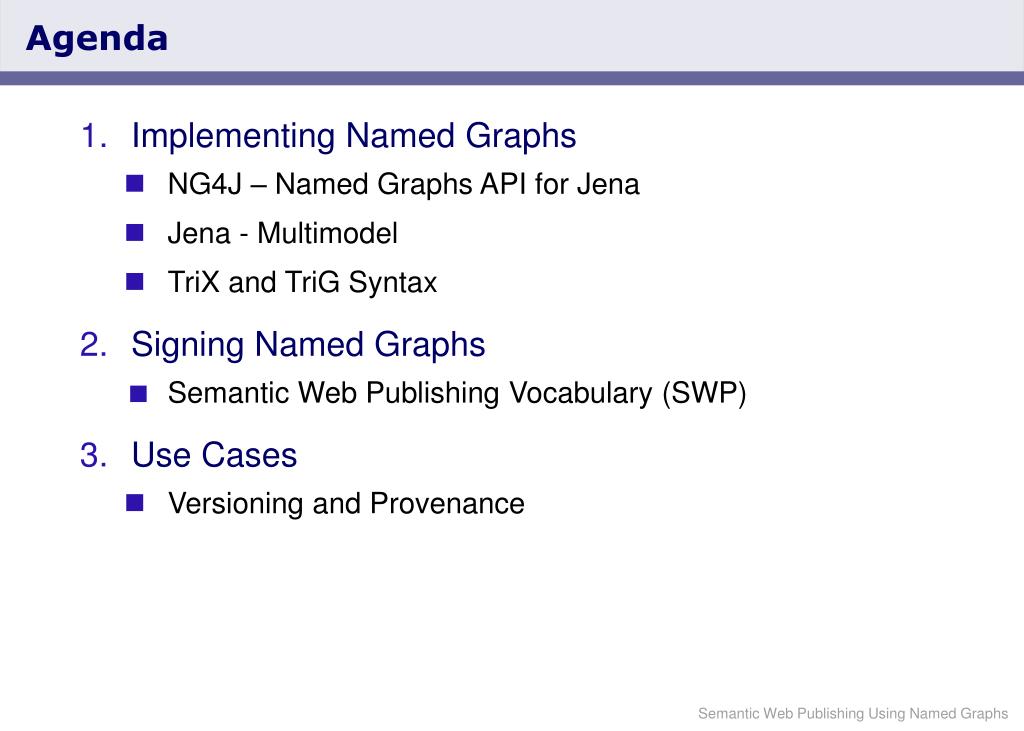 Agenda

1. Implementing Named Graphs
- NG4J – Named Graphs API for Jena
- Jena - Multimodel
- TriX and TriG Syntax

2. Signing Named Graphs
- Semantic Web Publishing Vocabulary (SWP)

3. Use Cases
- Versioning and Provenance

Semantic Web Publishing Using Named Graphs